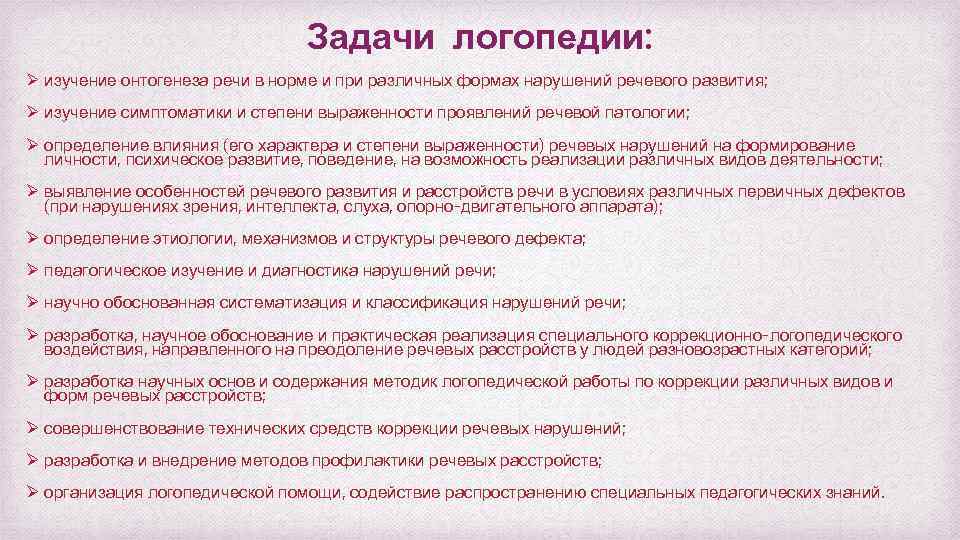 Задачи логопедии:

➢ изучение онтогенеза речи в норме и при различных формах нарушений речевого развития;

➢ изучение симптоматики и степени выраженности проявлений речевой патологии;

➢ определение влияния (его характера и степени выраженности) речевых нарушений на формирование личности, психическое развитие, поведение, на возможность реализации различных видов деятельности;

➢ выявление особенностей речевого развития и расстройств речи в условиях различных первичных дефектов (при нарушениях зрения, интеллекта, слуха, опорно-двигательного аппарата);

➢ определение этиологии, механизмов и структуры речевого дефекта;

➢ педагогическое изучение и диагностика нарушений речи;

➢ научно обоснованная систематизация и классификация нарушений речи;

➢ разработка, научное обоснование и практическая реализация специального коррекционно-логопедического воздействия, направленного на преодоление речевых расстройств у людей разновозрастных категорий;

➢ разработка научных основ и содержания методик логопедической работы по коррекции различных видов и форм речевых расстройств;

➢ совершенствование технических средств коррекции речевых нарушений;

➢ разработка и внедрение методов профилактики речевых расстройств;

➢ организация логопедической помощи, содействие распространению специальных педагогических знаний.